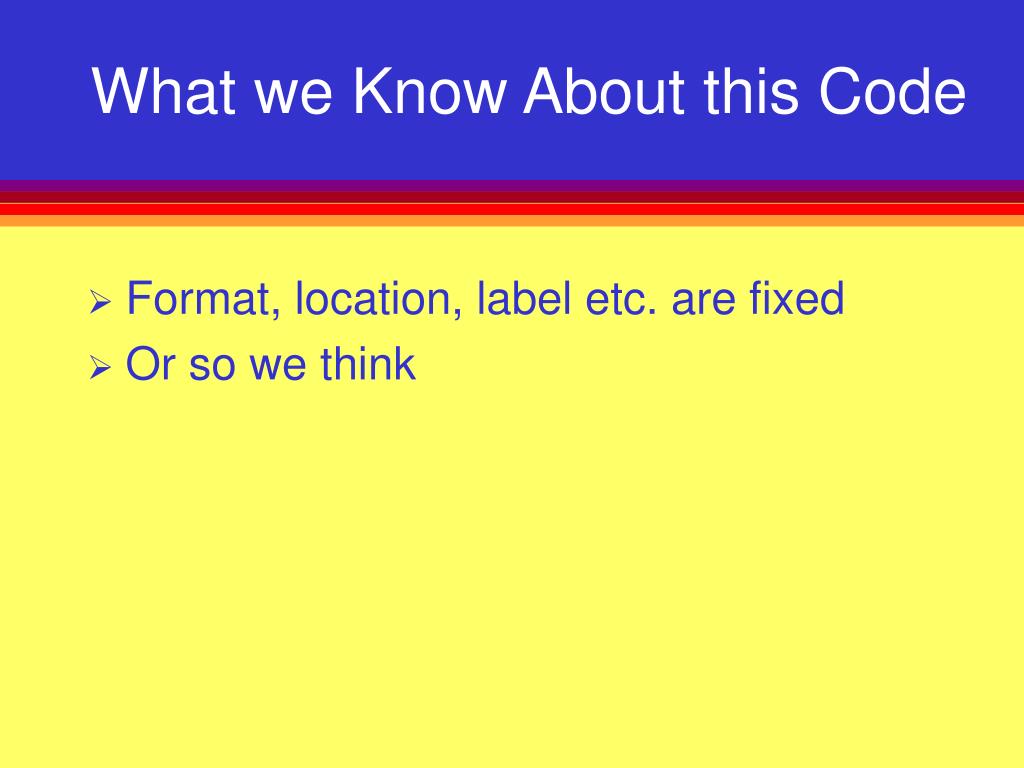 What we Know About this Code

➢ Format, location, label etc. are fixed
➢ Or so we think